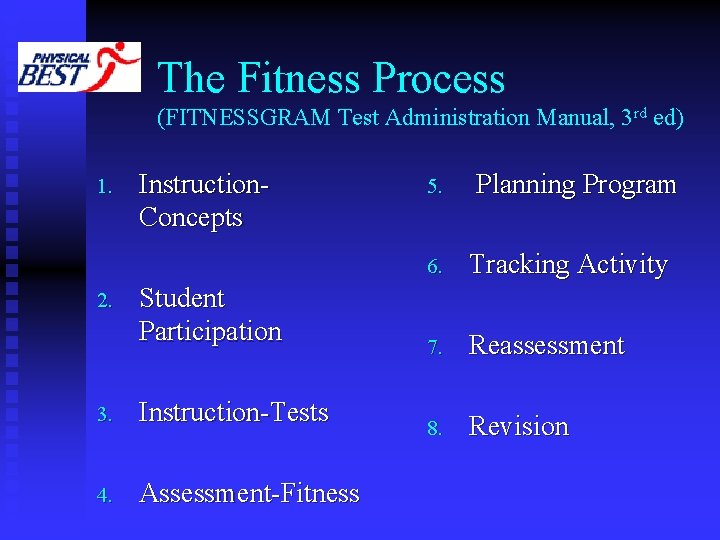 PHYSICAL BEST

The Fitness Process
(FITNESSGRAM Test Administration Manual, 3$^{rd}$ ed)

1. Instruction-Concepts

2. Student Participation

3. Instruction-Tests

4. Assessment-Fitness

5. Planning Program

6. Tracking Activity

7. Reassessment

8. Revision